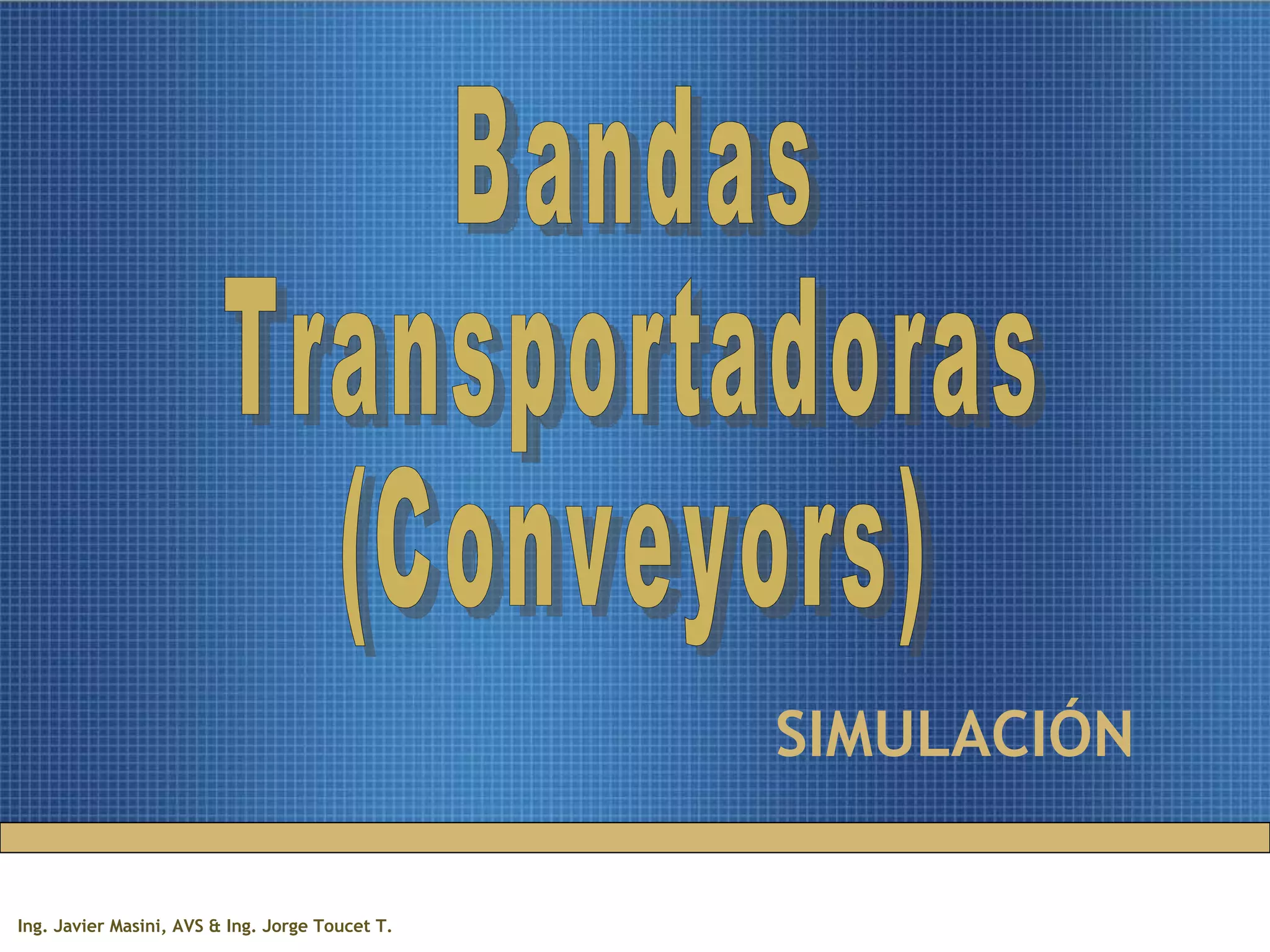 Bandas Transportadoras (Conveyors)

SIMULACIÓN

Ing. Javier Masini, AVS & Ing. Jorge Toucet T.